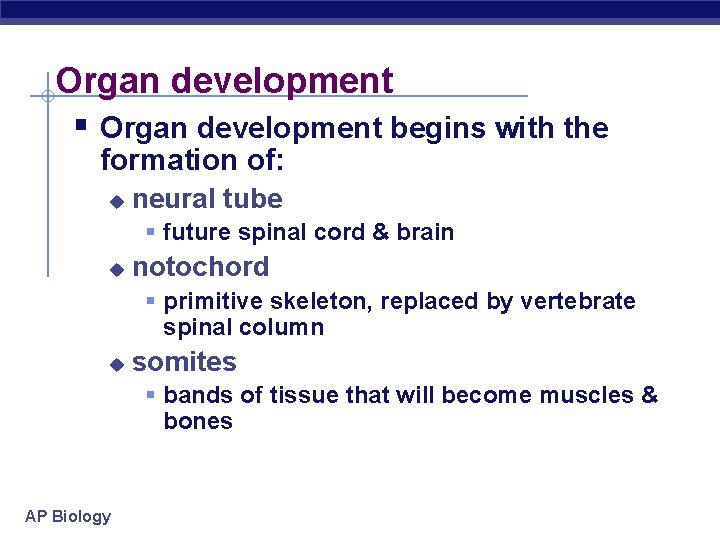 Organ development

Organ development begins with the formation of:

neural tube

future spinal cord & brain

notochord

primitive skeleton, replaced by vertebrate spinal column

somites

bands of tissue that will become muscles & bones

AP Biology